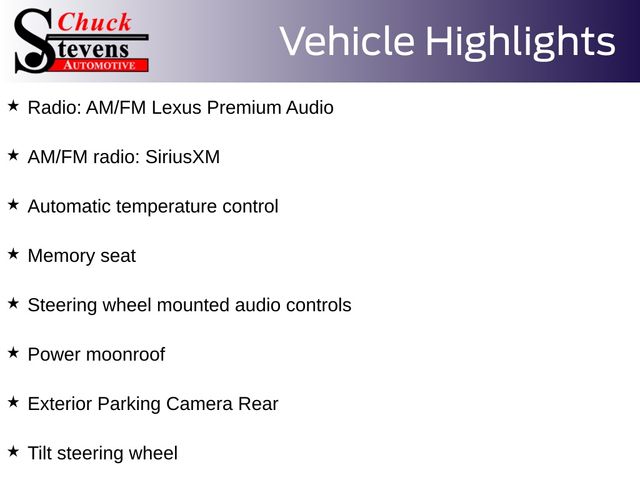 Chuck Stevens AUTOMOTIVE

Vehicle Highlights

★ Radio: AM/FM Lexus Premium Audio

★ AM/FM radio: SiriusXM

★ Automatic temperature control

★ Memory seat

★ Steering wheel mounted audio controls

★ Power moonroof

★ Exterior Parking Camera Rear

★ Tilt steering wheel